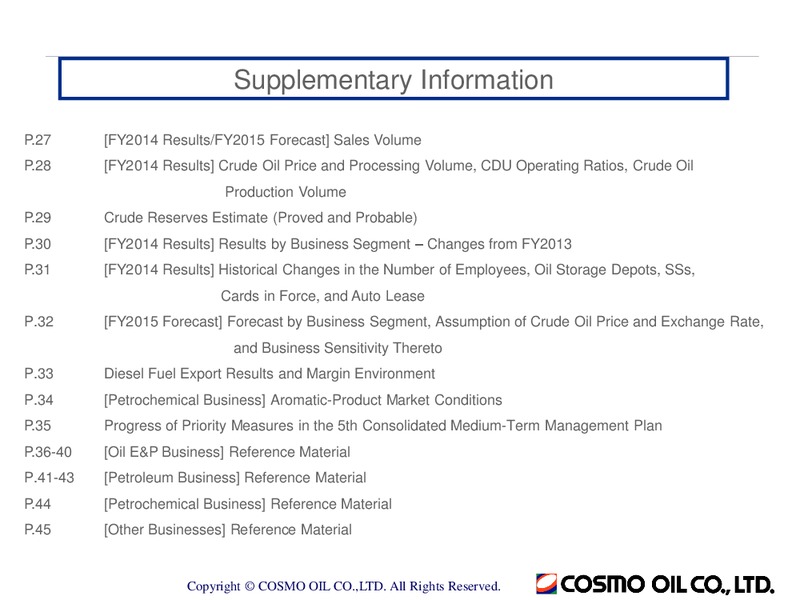 Supplementary Information

P.27 [FY2014 Results/FY2015 Forecast] Sales Volume

P.28 [FY2014 Results] Crude Oil Price and Processing Volume, CDU Operating Ratios, Crude Oil Production Volume

P.29 Crude Reserves Estimate (Proved and Probable)

P.30 [FY2014 Results] Results by Business Segment – Changes from FY2013

P.31 [FY2014 Results] Historical Changes in the Number of Employees, Oil Storage Depots, SSs, Cards in Force, and Auto Lease

P.32 [FY2015 Forecast] Forecast by Business Segment, Assumption of Crude Oil Price and Exchange Rate, and Business Sensitivity Thereto

P.33 Diesel Fuel Export Results and Margin Environment

P.34 [Petrochemical Business] Aromatic-Product Market Conditions

P.35 Progress of Priority Measures in the 5th Consolidated Medium-Term Management Plan

P.36-40 [Oil E&P Business] Reference Material

P.41-43 [Petroleum Business] Reference Material

P.44 [Petrochemical Business] Reference Material

P.45 [Other Businesses] Reference Material

Copyright © COSMO OIL CO.,LTD. All Rights Reserved.

COSMO OIL CO., LTD.